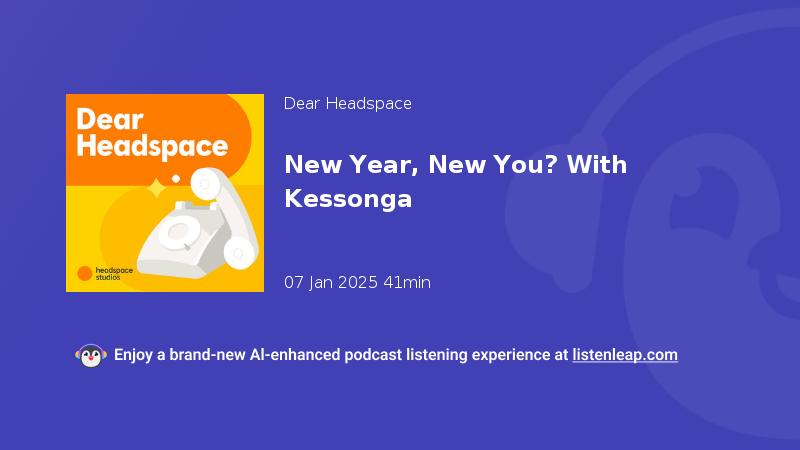 Dear Headspace

headspace studios

Dear Headspace

New Year, New You? With Kessonga

07 Jan 2025 41min

Enjoy a brand-new AI-enhanced podcast listening experience at listenleap.com